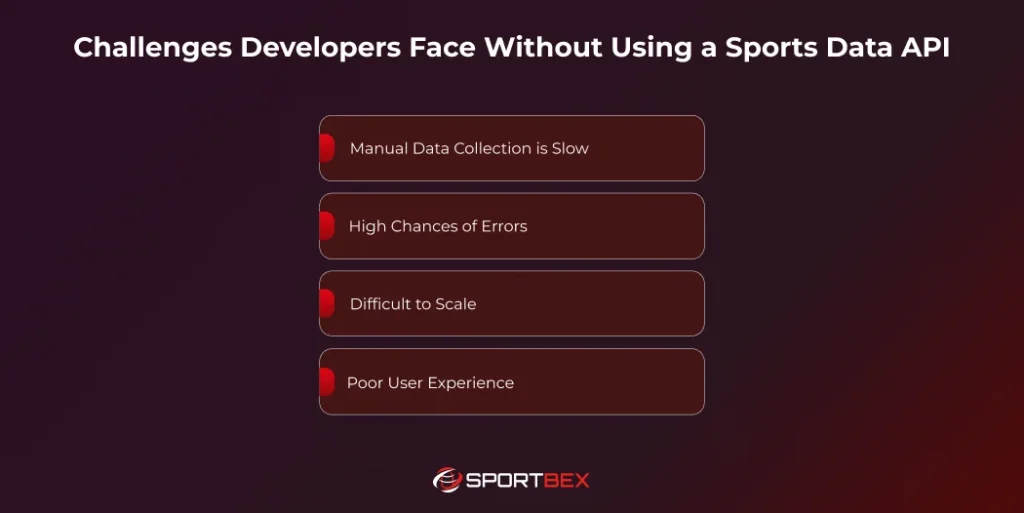 Challenges Developers Face Without Using a Sports Data API

Manual Data Collection is Slow

High Chances of Errors

Difficult to Scale

Poor User Experience

SPORTBEX